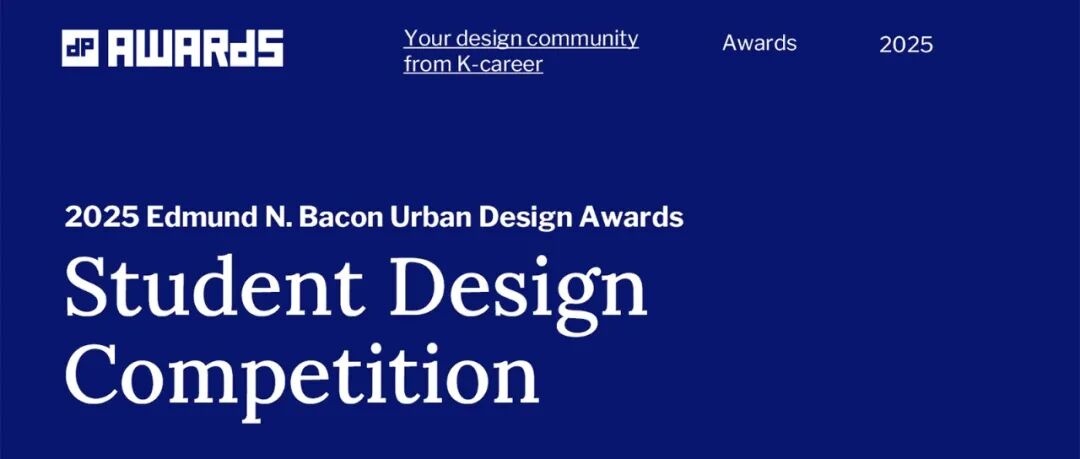 dP AWARdS

Your design community from K-career

Awards

2025

2025 Edmund N. Bacon Urban Design Awards

Student Design Competition